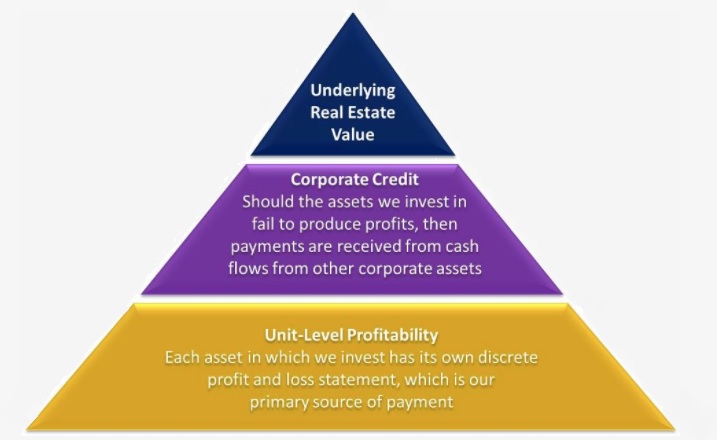 Underlying Real Estate Value

Corporate Credit
Should the assets we invest in fail to produce profits, then payments are received from cash flows from other corporate assets

Unit-Level Profitability
Each asset in which we invest has its own discrete profit and loss statement, which is our primary source of payment